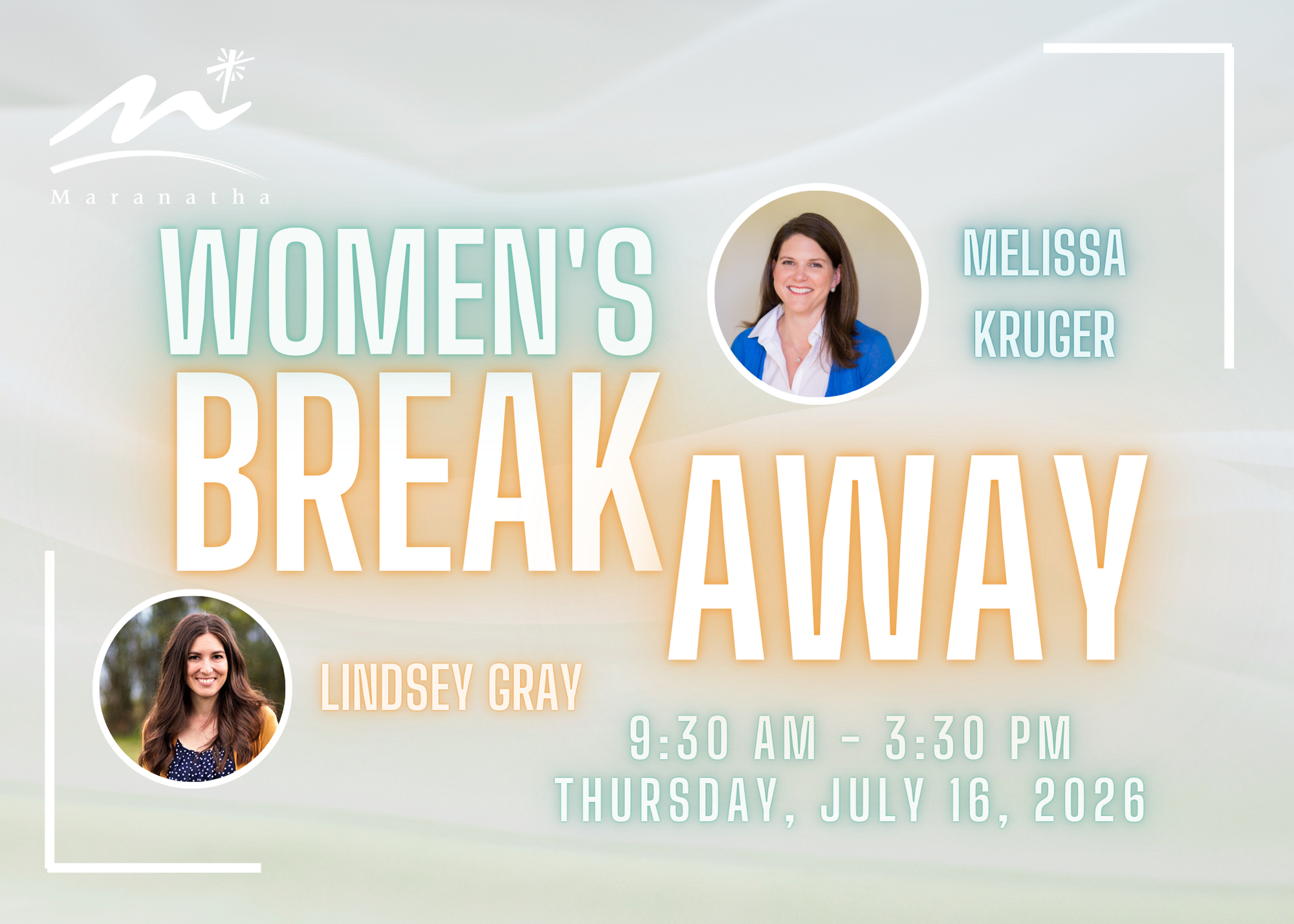 Maranatha

WOMEN'S BREAKAWAY

MELISSA KRUGER

LINDSEY GRAY

9:30 AM - 3:30 PM
THURSDAY, JULY 16, 2026